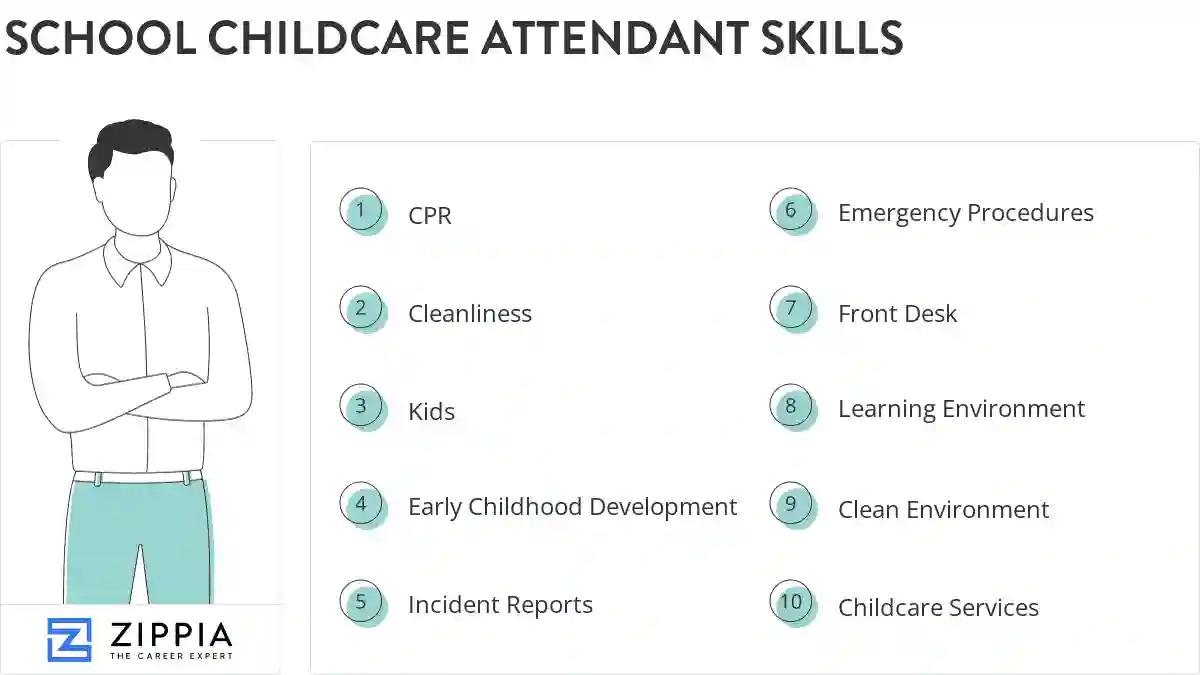 SCHOOL CHILDCARE ATTENDANT SKILLS

1 CPR

2 Cleanliness

3 Kids

4 Early Childhood Development

5 Incident Reports

6 Emergency Procedures

7 Front Desk

8 Learning Environment

9 Clean Environment

10 Childcare Services

ZIPPIA
THE CAREER EXPERT